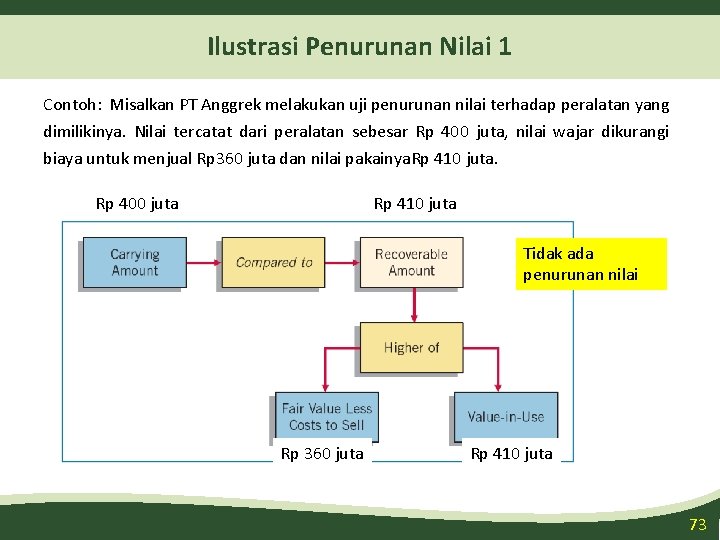 Ilustrasi Penurunan Nilai 1

Contoh: Misalkan PT Anggrek melakukan uji penurunan nilai terhadap peralatan yang dimilikinya. Nilai tercatat dari peralatan sebesar Rp 400 juta, nilai wajar dikurangi biaya untuk menjual Rp360 juta dan nilai pakainyaRp 410 juta.

Rp 400 juta

Rp 410 juta

Carrying Amount

Compared to

Recoverable Amount

Tidak ada penurunan nilai

Higher of

Fair Value Less Costs to Sell

Value-in-Use

Rp 360 juta

Rp 410 juta

73